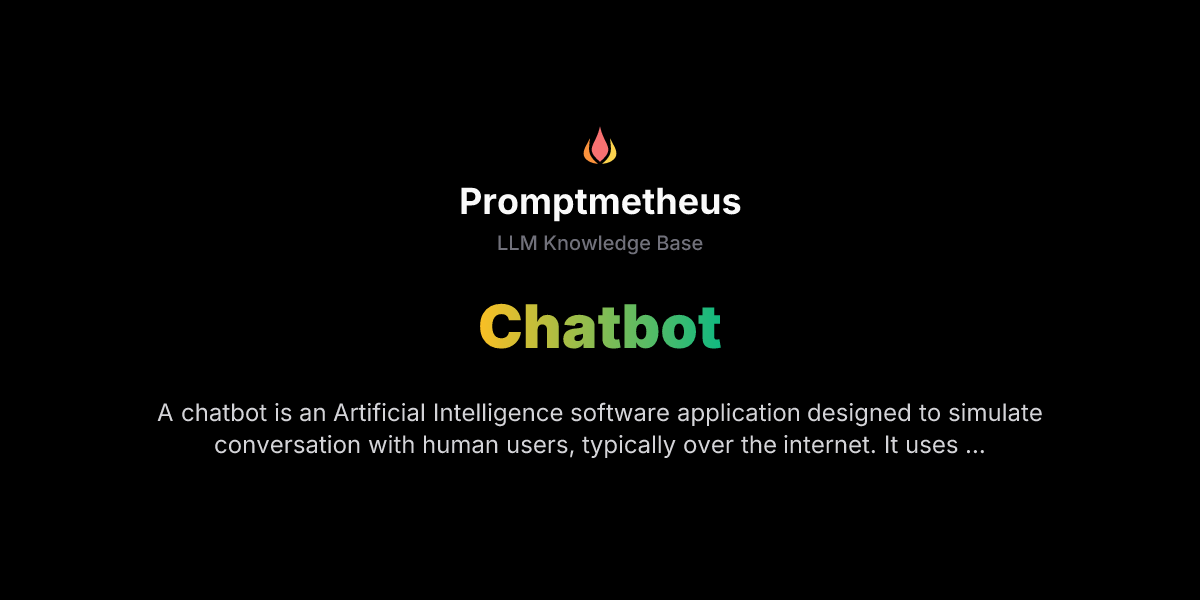 Promptmetheus

LLM Knowledge Base

Chatbot

A chatbot is an Artificial Intelligence software application designed to simulate conversation with human users, typically over the internet. It uses ...